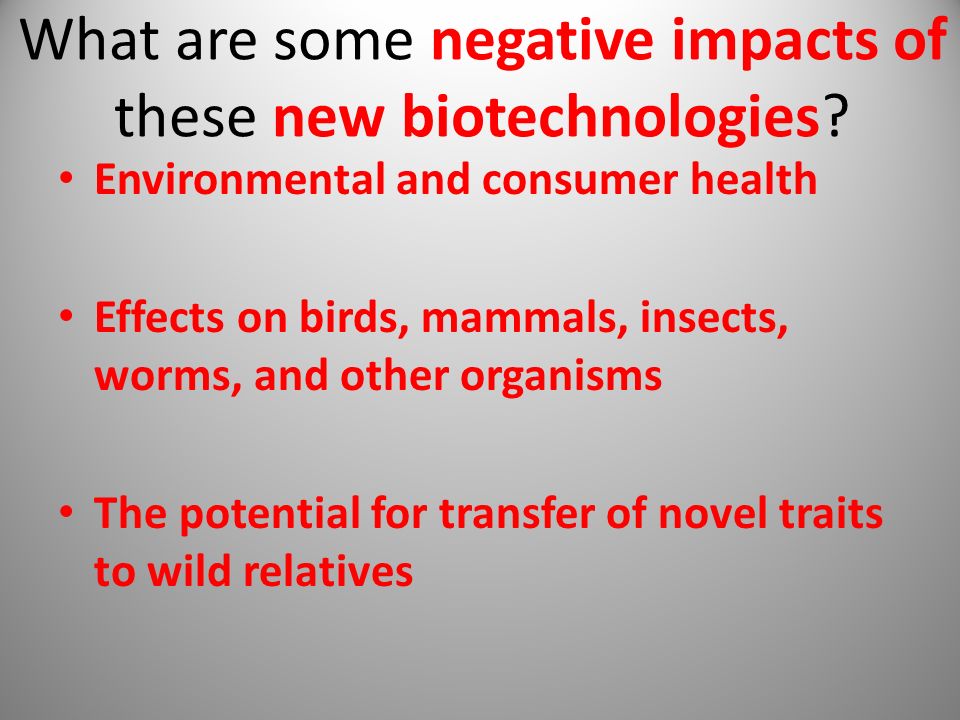 What are some negative impacts of these new biotechnologies?

• Environmental and consumer health

• Effects on birds, mammals, insects, worms, and other organisms

• The potential for transfer of novel traits to wild relatives